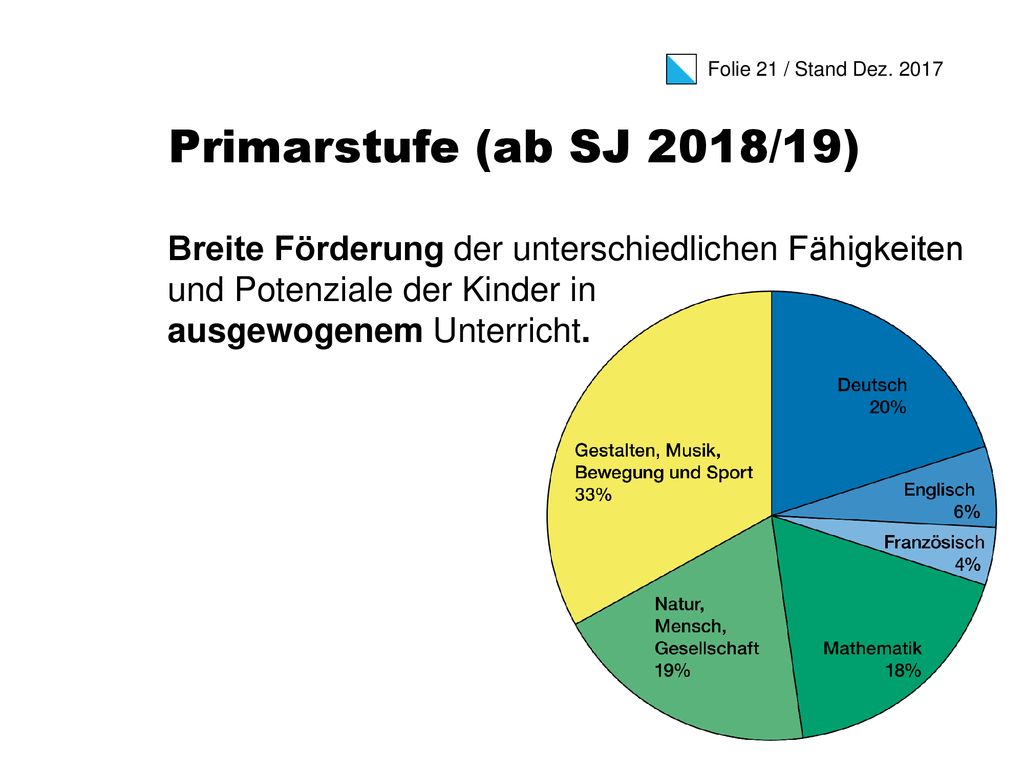 Folie 21 / Stand Dez. 2017

Primarstufe (ab SJ 2018/19)

Breite Förderung der unterschiedlichen Fähigkeiten und Potenziale der Kinder in ausgewogenem Unterricht.

Deutsch 20%

Englisch 6%

Französisch 4%

Mathematik 18%

Natur, Mensch, Gesellschaft 19%

Gestalten, Musik, Bewegung und Sport 33%